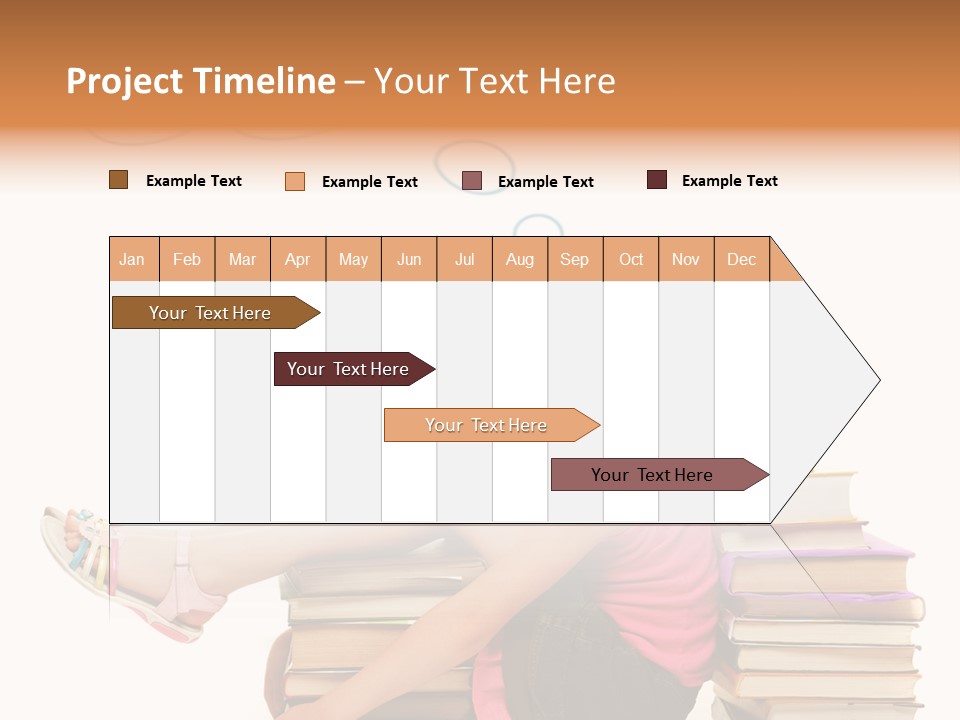 Project Timeline – Your Text Here

Example Text
Example Text
Example Text
Example Text

| Jan | Feb | Mar | Apr | May | Jun | Jul | Aug | Sep | Oct | Nov | Dec |
|---|---|---|---|---|---|---|---|---|---|---|---|

Your Text Here

Your Text Here

Your Text Here

Your Text Here